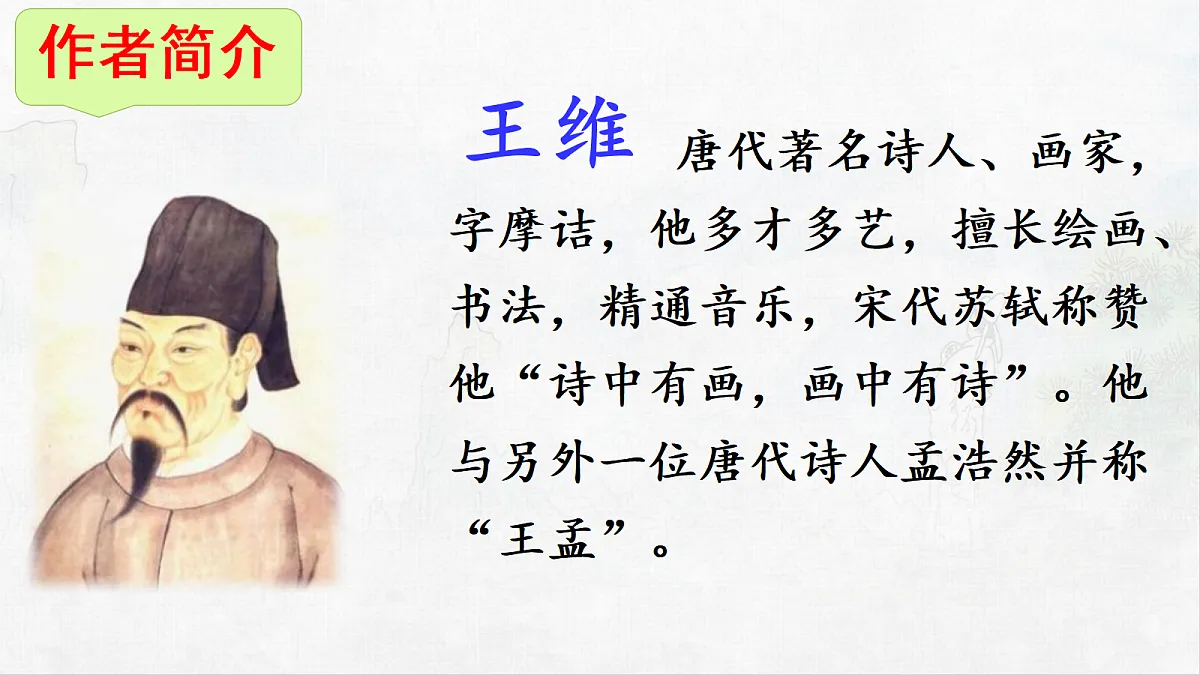 作者简介

王维 唐代著名诗人、画家，字摩诘，他多才多艺，擅长绘画、书法，精通音乐，宋代苏轼称赞他“诗中有画，画中有诗”。他与另外一位唐代诗人孟浩然并称“王孟”。